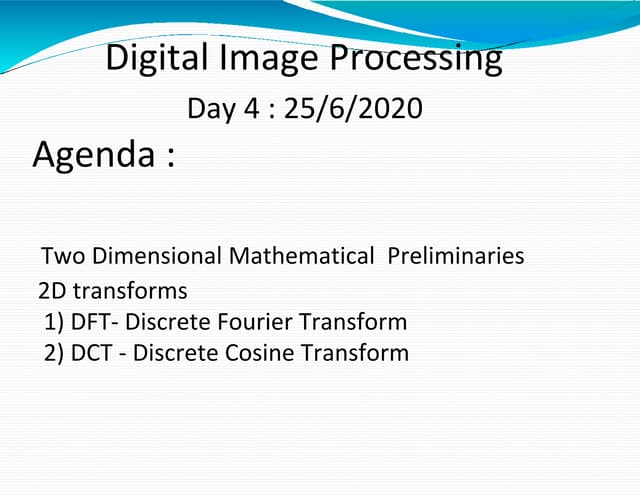 Digital Image Processing

Day 4 : 25/6/2020

Agenda :

Two Dimensional Mathematical Preliminaries
2D transforms
1) DFT- Discrete Fourier Transform
2) DCT - Discrete Cosine Transform